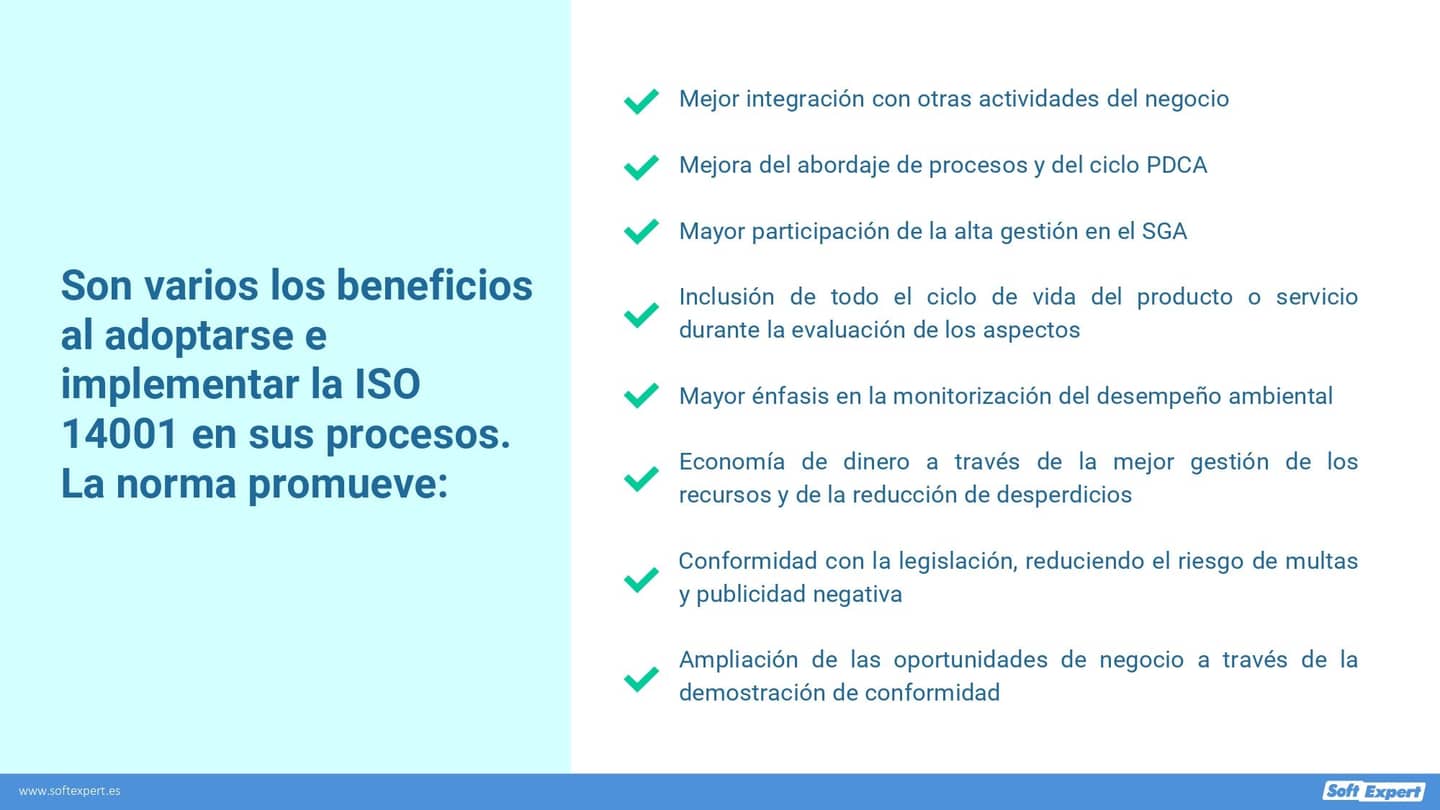 Son varios los beneficios al adoptarse e implementar la ISO 14001 en sus procesos. La norma promueve:

Mejor integración con otras actividades del negocio

Mejora del abordaje de procesos y del ciclo PDCA

Mayor participación de la alta gestión en el SGA

Inclusión de todo el ciclo de vida del producto o servicio durante la evaluación de los aspectos

Mayor énfasis en la monitorización del desempeño ambiental

Economía de dinero a través de la mejor gestión de los recursos y de la reducción de desperdicios

Conformidad con la legislación, reduciendo el riesgo de multas y publicidad negativa

Ampliación de las oportunidades de negocio a través de la demostración de conformidad

www.softexpert.es

Soft Expert